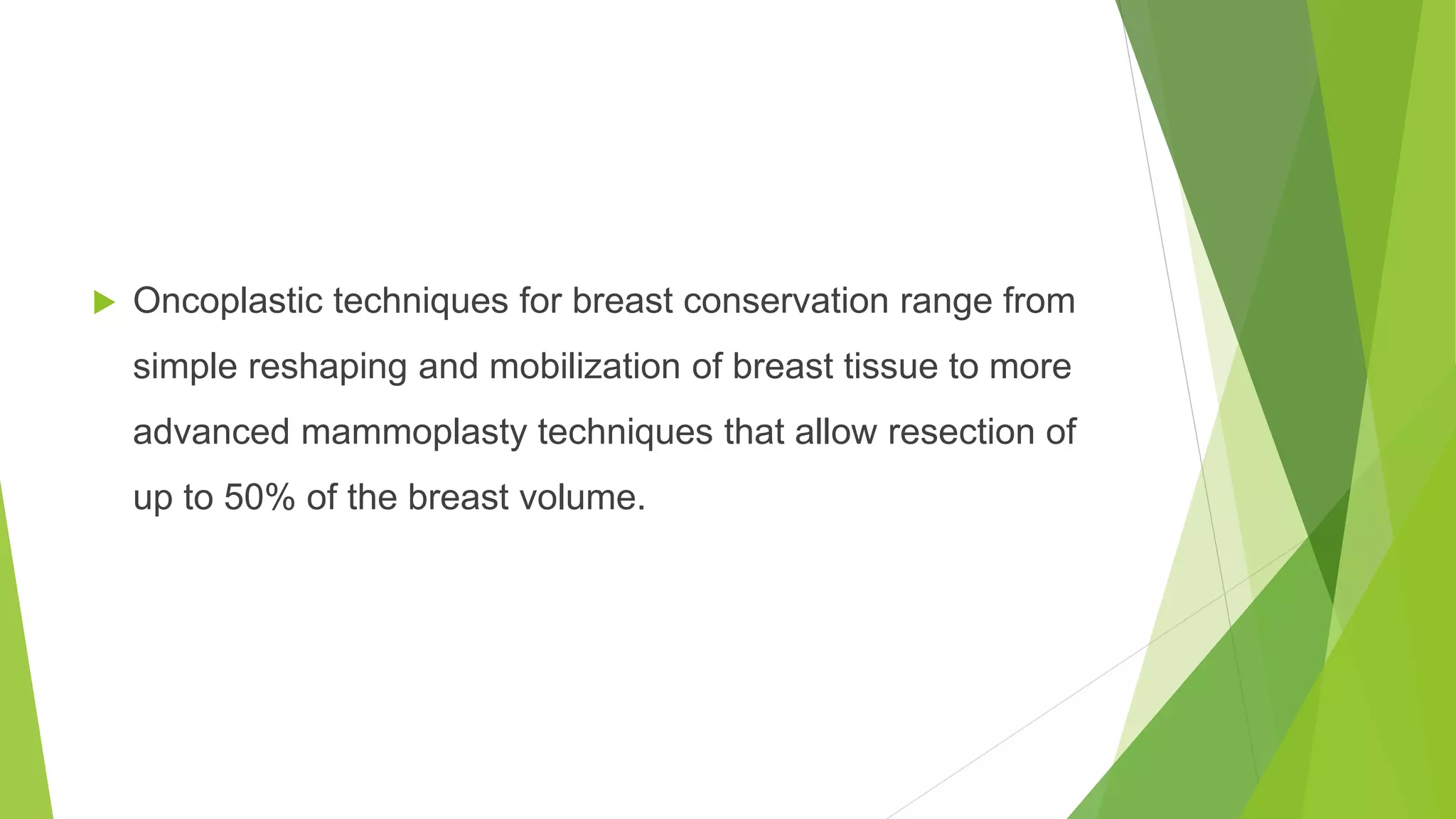 Oncoplastic techniques for breast conservation range from simple reshaping and mobilization of breast tissue to more advanced mammoplasty techniques that allow resection of up to 50% of the breast volume.